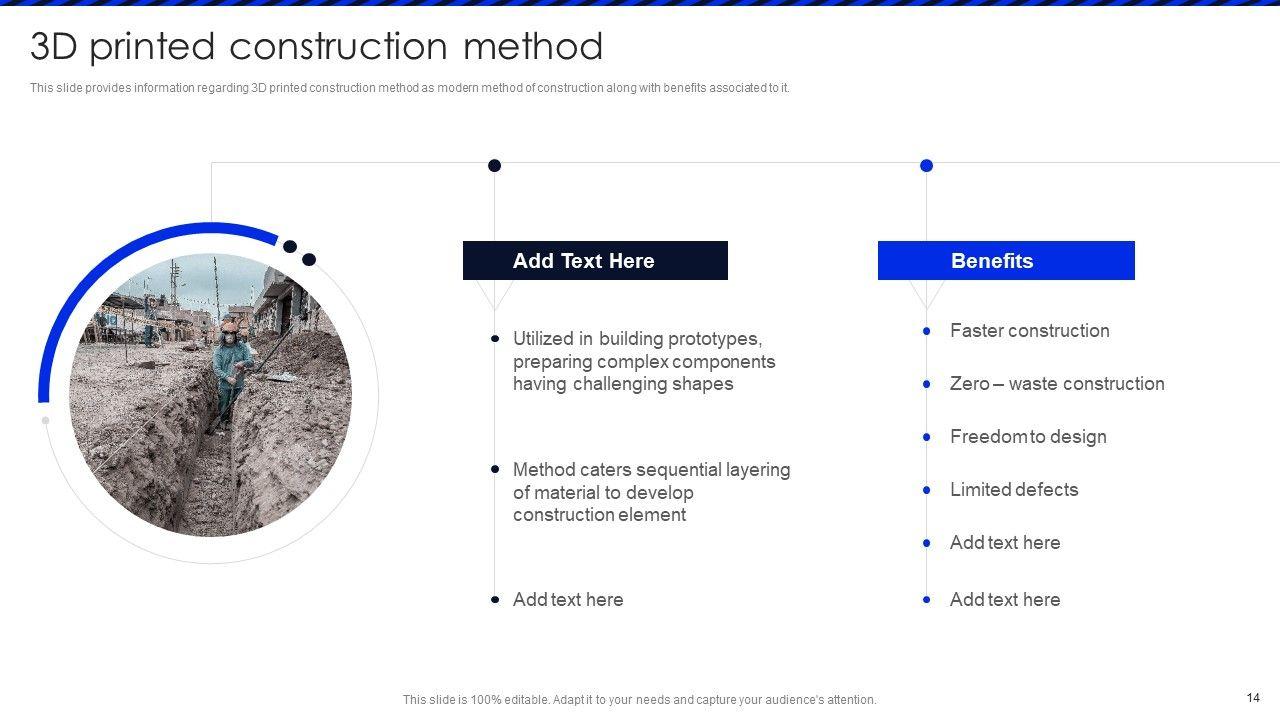 3D printed construction method

This slide provides information regarding 3D printed construction method as modern method of construction along with benefits associated to it.

Add Text Here

- Utilized in building prototypes, preparing complex components having challenging shapes
- Method caters sequential layering of material to develop construction element
- Add text here

Benefits

- Faster construction
- Zero – waste construction
- Freedom to design
- Limited defects
- Add text here
- Add text here

This slide is 100% editable. Adapt it to your needs and capture your audience's attention.

14